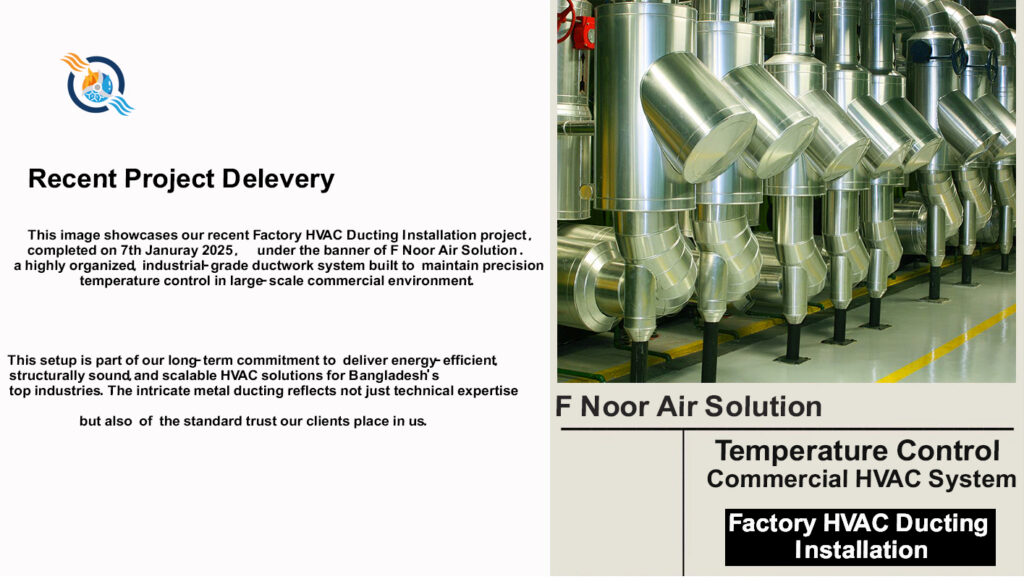 Recent Project Delevery

This image showcases our recent Factory HVAC Ducting Installation project, completed on 7th Januray 2025, under the banner of F Noor Air Solution. a highly organized, industrial-grade ductwork system built to maintain precision temperature control in large-scale commercial environment.

This setup is part of our long-term commitment to deliver energy-efficient, structurally sound, and scalable HVAC solutions for Bangladesh's top industries. The intricate metal ducting reflects not just technical expertise

but also of the standard trust our clients place in us.

F Noor Air Solution

Temperature Control
Commercial HVAC System

Factory HVAC Ducting Installation